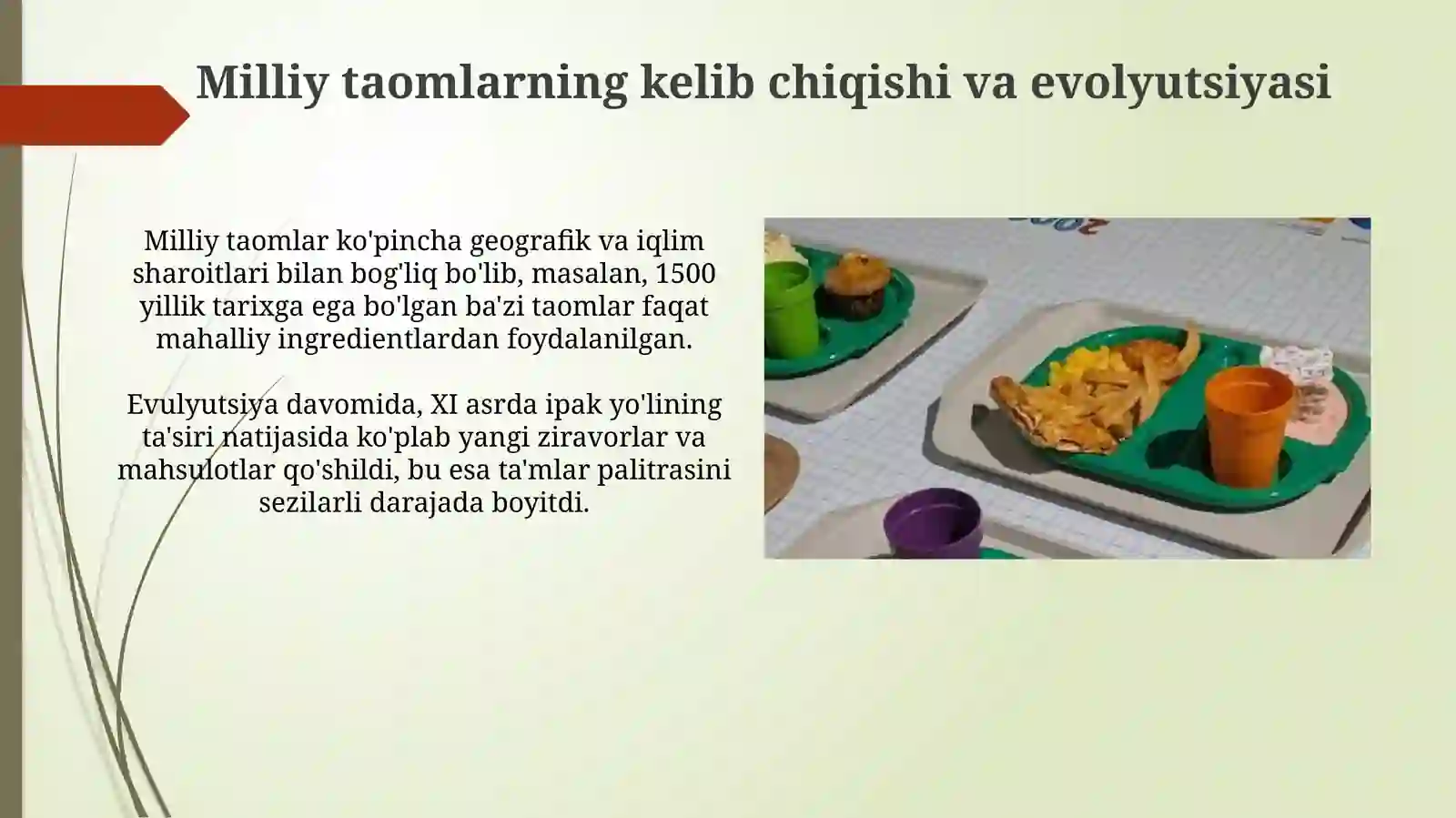 Milliy taomlarning kelib chiqishi va evolyutsiyasi

Milliy taomlar ko'pincha geografik va iqlim sharoitlari bilan bog'liq bo'lib, masalan, 1500 yillik tarixga ega bo'lgan ba'zi taomlar faqat mahalliy ingredientlardan foydalanilgan.

Evulyutsiya davomida, XI asrda ipak yo'lining ta'siri natijasida ko'plab yangi ziravorlar va mahsulotlar qo'shildi, bu esa ta'mlar palitrasini sezilarli darajada boyitdi.